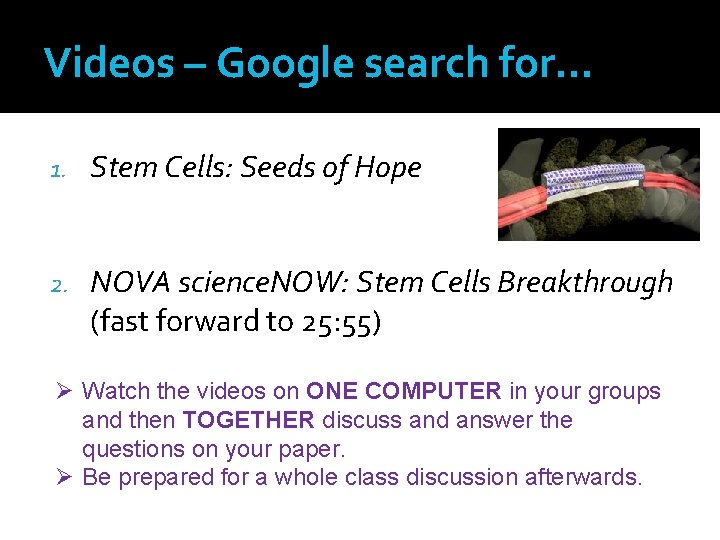 Videos – Google search for…

1. Stem Cells: Seeds of Hope

2. NOVA scienceNOW: Stem Cells Breakthrough (fast forward to 25:55)

➢ Watch the videos on ONE COMPUTER in your groups and then TOGETHER discuss and answer the questions on your paper.
➢ Be prepared for a whole class discussion afterwards.